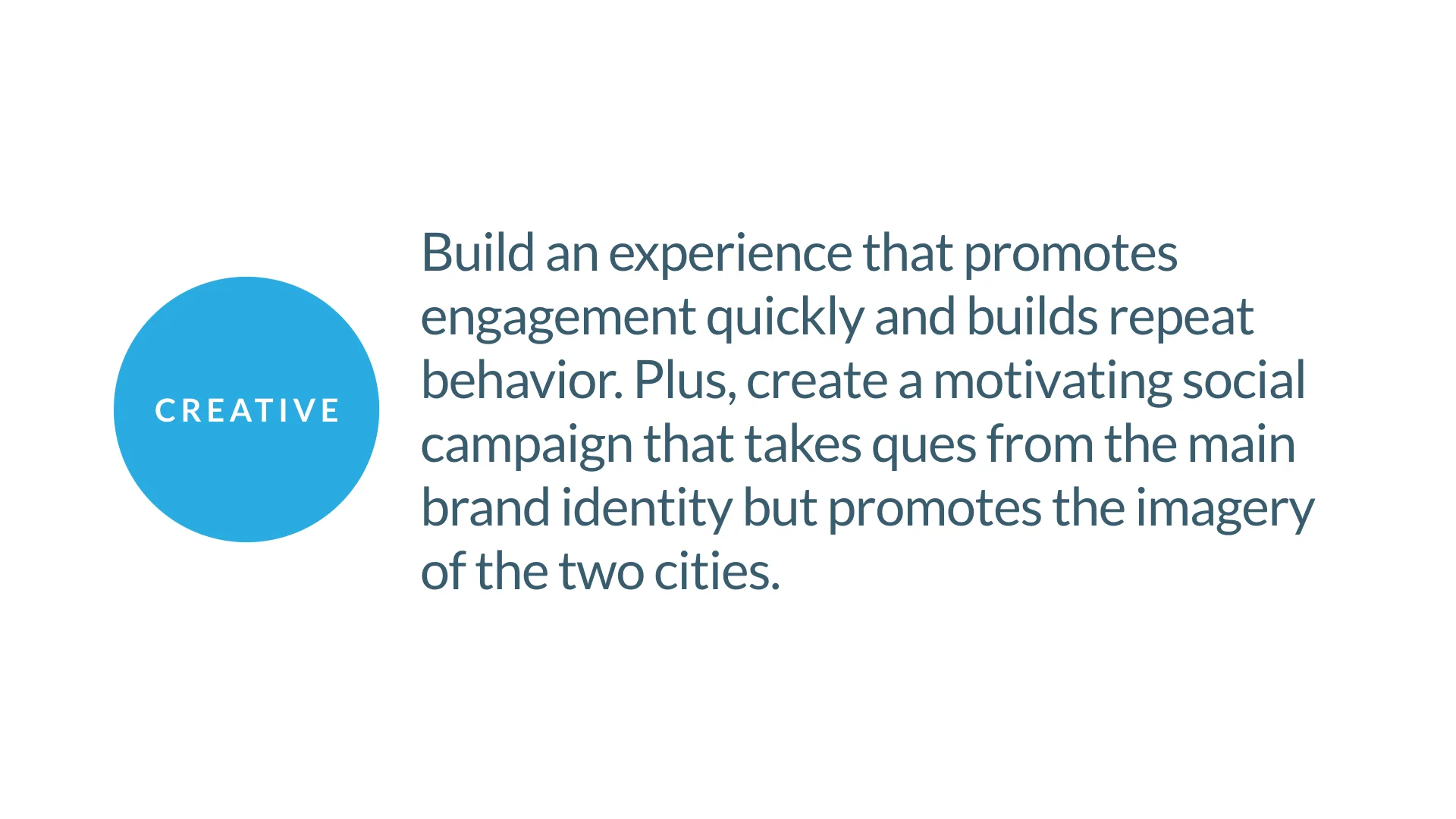 CREATIVE

Build an experience that promotes engagement quickly and builds repeat behavior. Plus, create a motivating social campaign that takes ques from the main brand identity but promotes the imagery of the two cities.